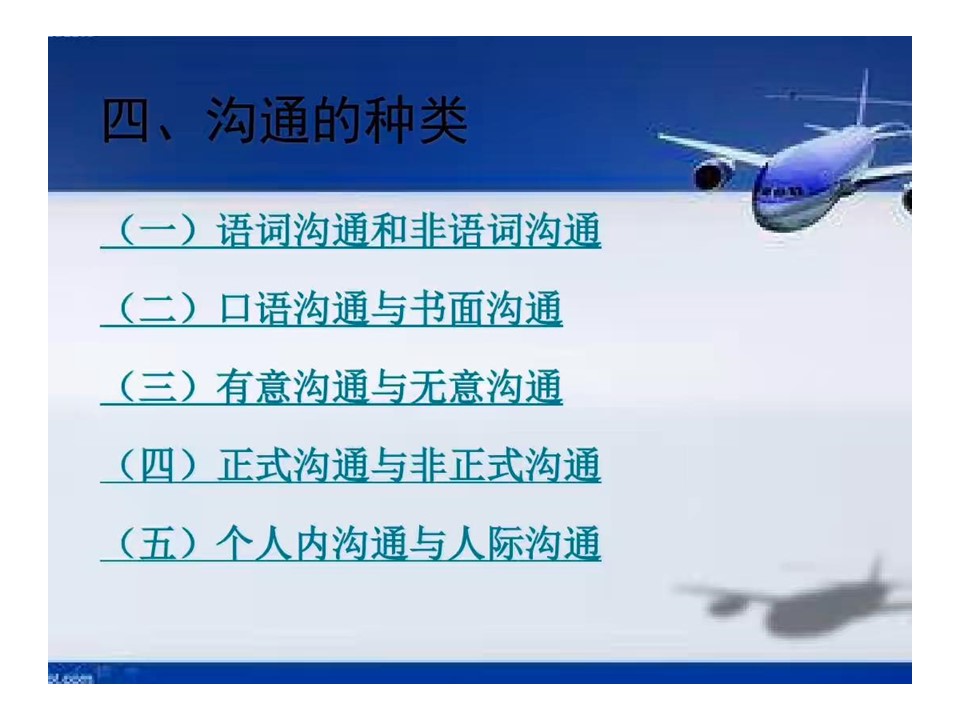 四、沟通的种类

（一）语词沟通和非语词沟通

（二）口语沟通与书面沟通

（三）有意沟通与无意沟通

（四）正式沟通与非正式沟通

（五）个人内沟通与人际沟通